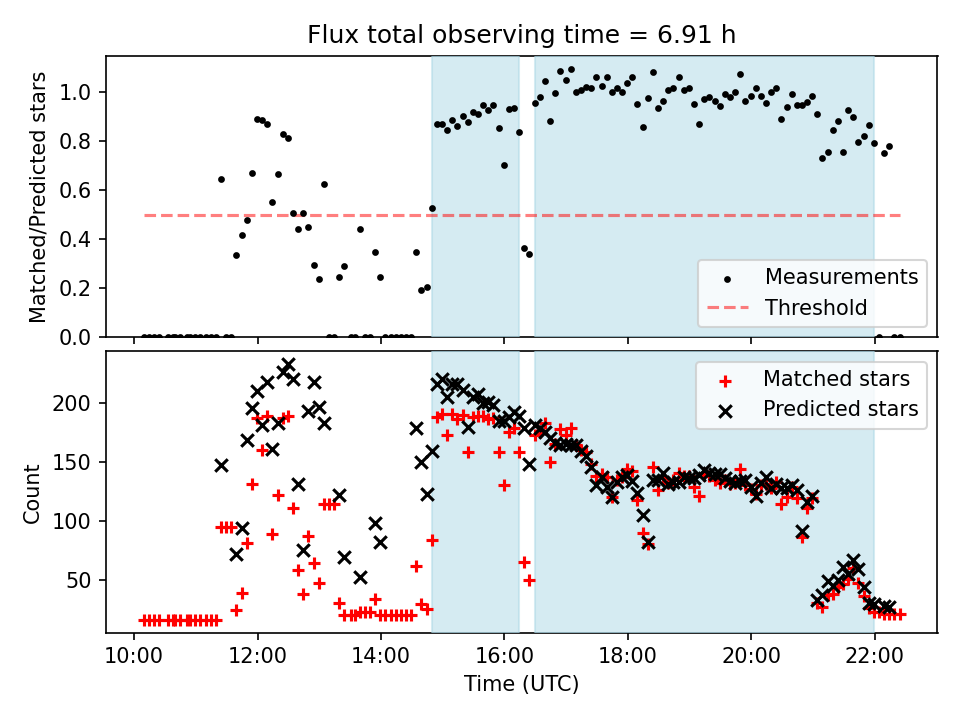 Flux total observing time = 6.91 h

Matched/Predicted stars

1.0
0.8
0.6
0.4
0.2
0.0

Measurements
Threshold

Count

200
150
100
50

Matched stars
Predicted stars

10:00
12:00
14:00
16:00
18:00
20:00
22:00

Time (UTC)